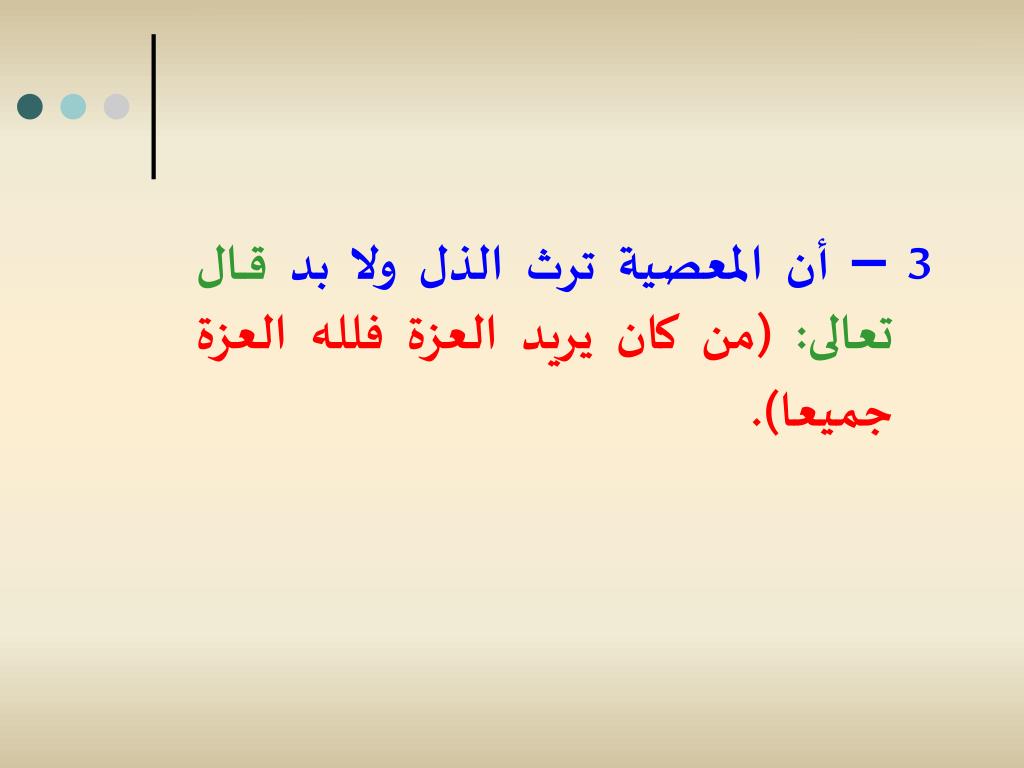 3 – أن المعصية ترث الذل ولا بد قال تعالى: (من كان يريد العزة فلله العزة جميعا).